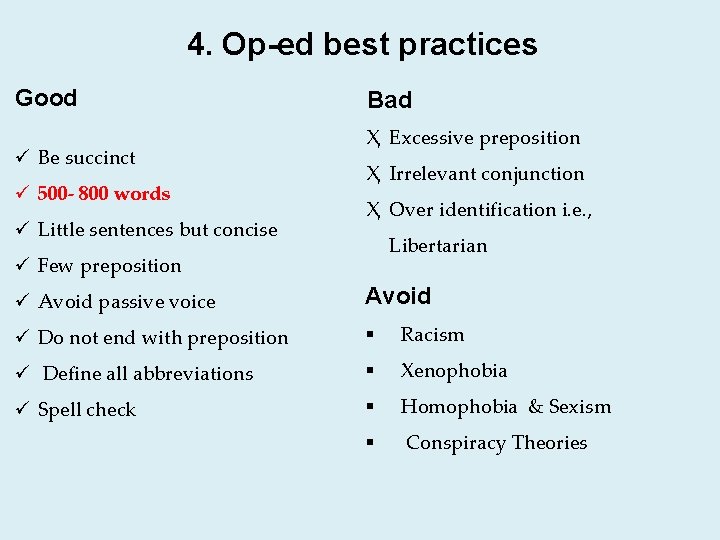 4. Op-ed best practices

Good

✓ Be succinct
✓ 500- 800 words
✓ Little sentences but concise
✓ Few preposition
✓ Avoid passive voice
✓ Do not end with preposition
✓ Define all abbreviations
✓ Spell check

Bad

X Excessive preposition
X Irrelevant conjunction
X Over identification i.e., Libertarian

Avoid

▪ Racism
▪ Xenophobia
▪ Homophobia & Sexism
▪ Conspiracy Theories